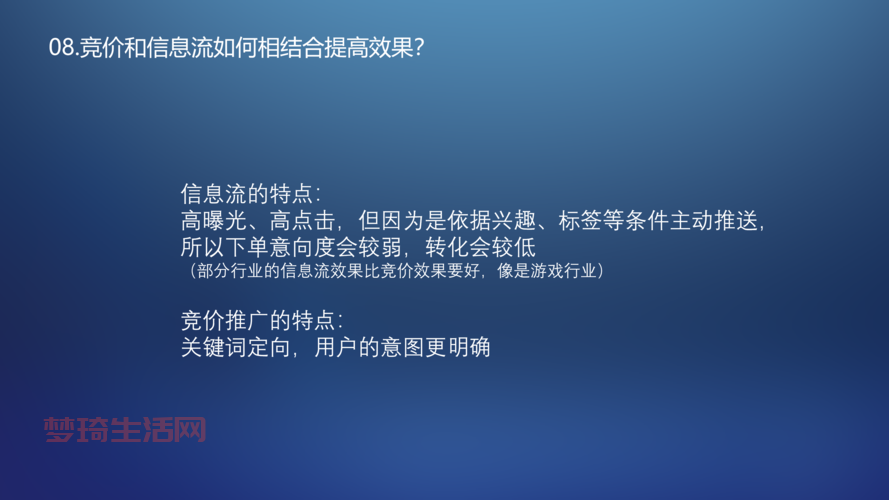 08.竞价和信息流如何相结合提高效果?

信息流的特点:
高曝光、高点击，但因为是依据兴趣、标签等条件主动推送，所以下单意向度会较弱，转化会较低
（部分行业的信息流效果比竞价效果要好，像是游戏行业）

竞价推广的特点:
关键词定向，用户的意图更明确

梦琦生活网